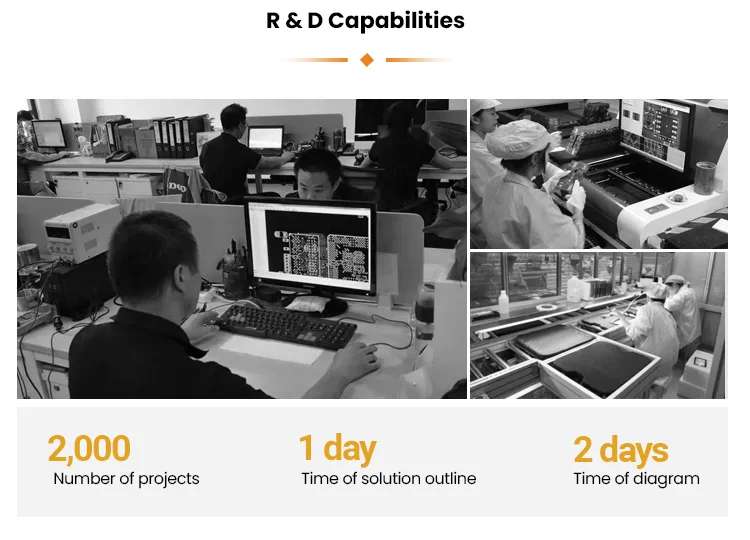 R & D Capabilities

2,000
Number of projects

1 day
Time of solution outline

2 days
Time of diagram